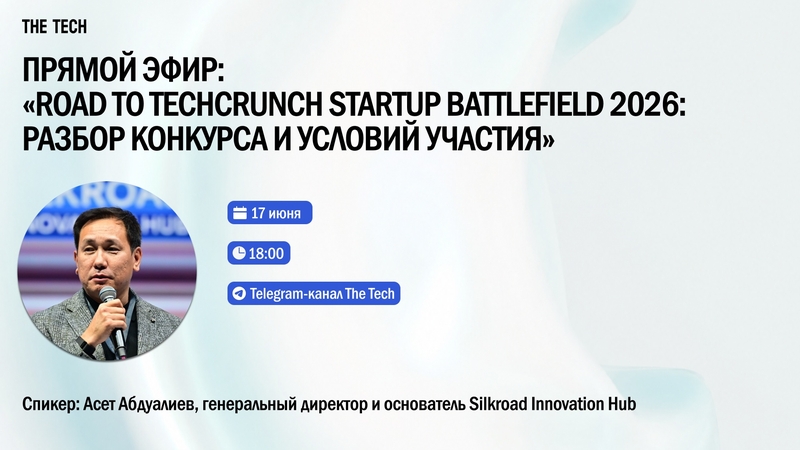 THE TECH

ПРЯМОЙ ЭФИР:
«ROAD TO TECHCRUNCH STARTUP BATTLEFIELD 2026:
РАЗБОР КОНКУРСА И УСЛОВИЙ УЧАСТИЯ»

17 июня

18:00

Telegram-канал The Tech

Спикер: Асет Абдуалиев, генеральный директор и основатель Silkroad Innovation Hub